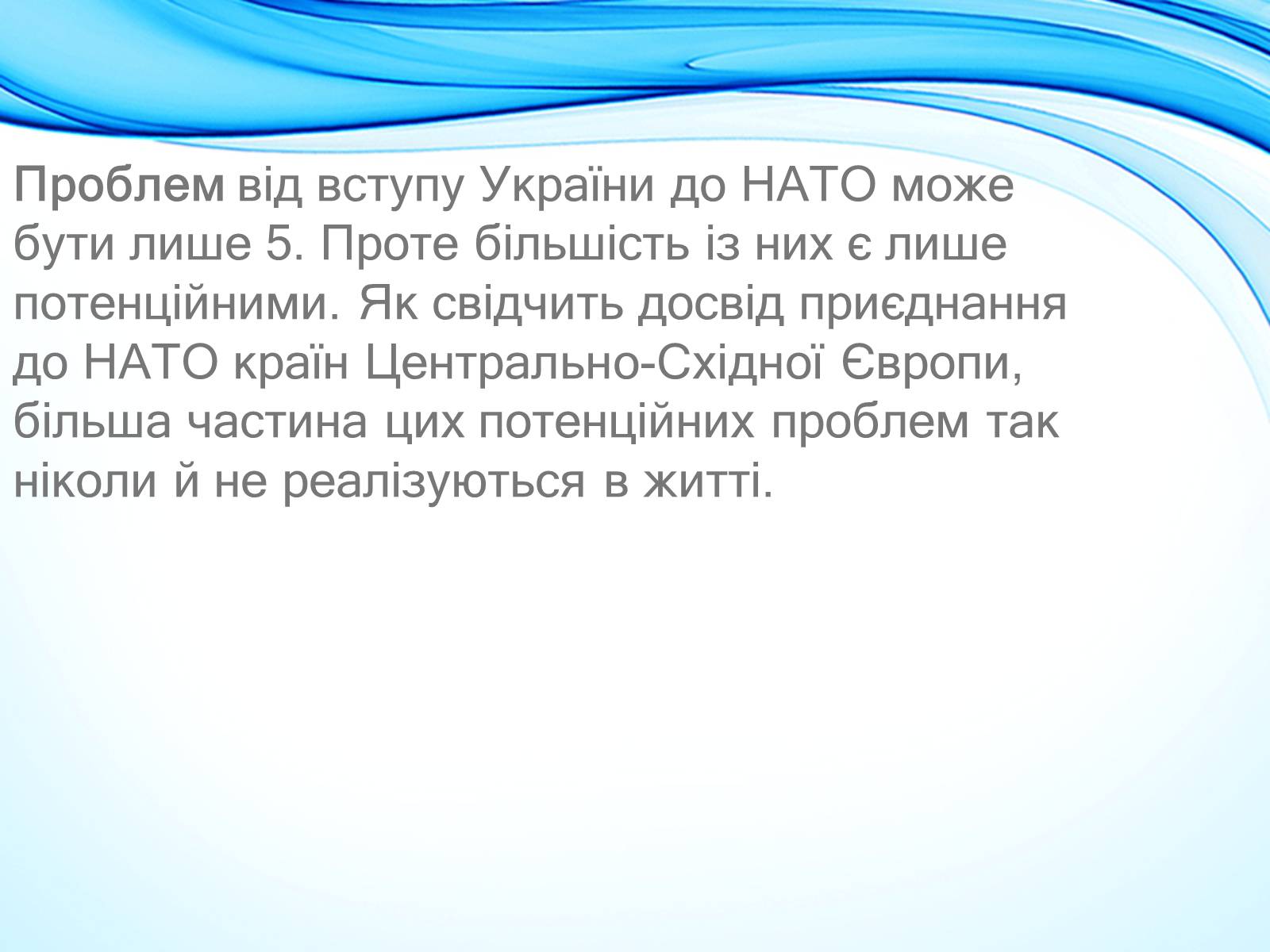 Проблем від вступу України до НАТО може бути лише 5. Проте більшість із них є лише потенційними. Як свідчить досвід приєднання до НАТО країн Центрально-Східної Європи, більша частина цих потенційних проблем так ніколи й не реалізуються в житті.